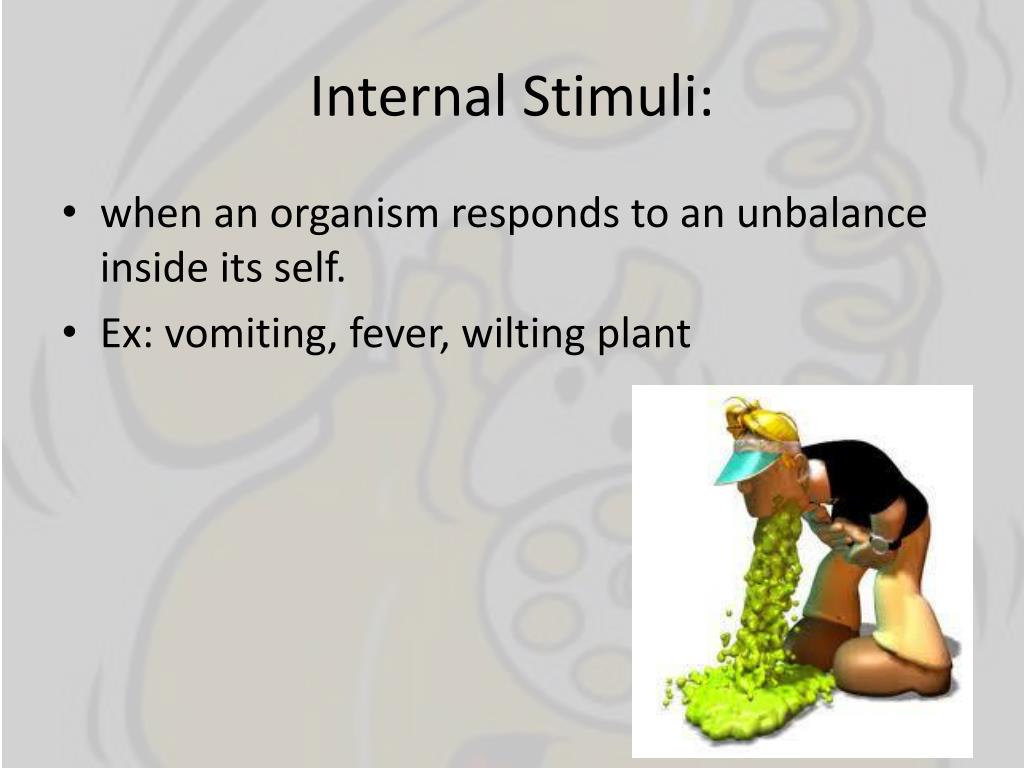 Internal Stimuli:

• when an organism responds to an unbalance inside its self.
• Ex: vomiting, fever, wilting plant